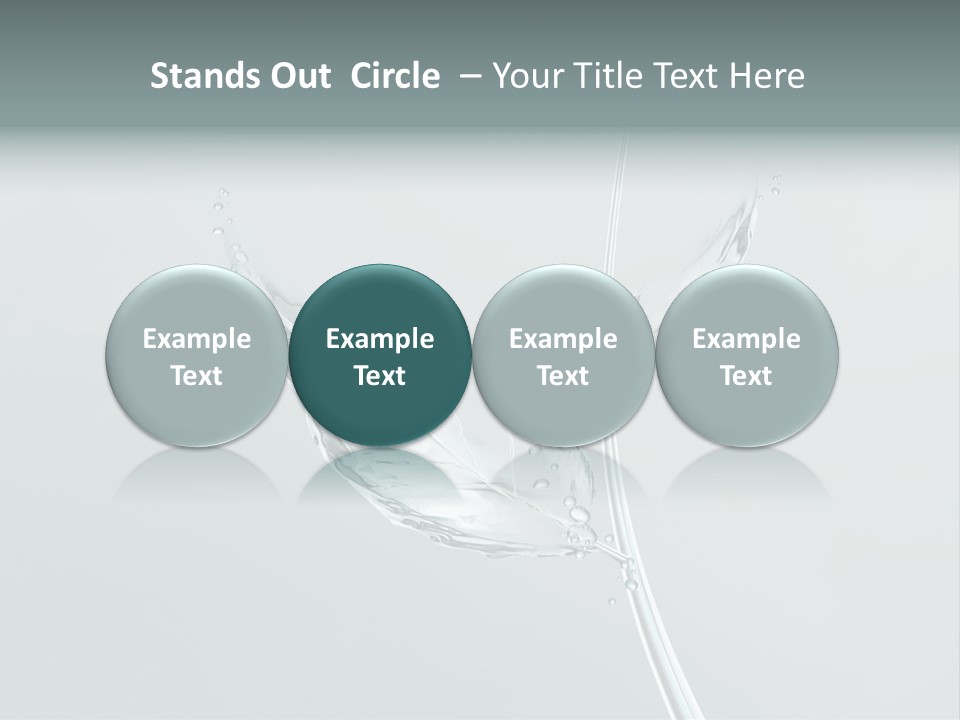 Stands Out Circle – Your Title Text Here

Example Text

Example Text

Example Text

Example Text